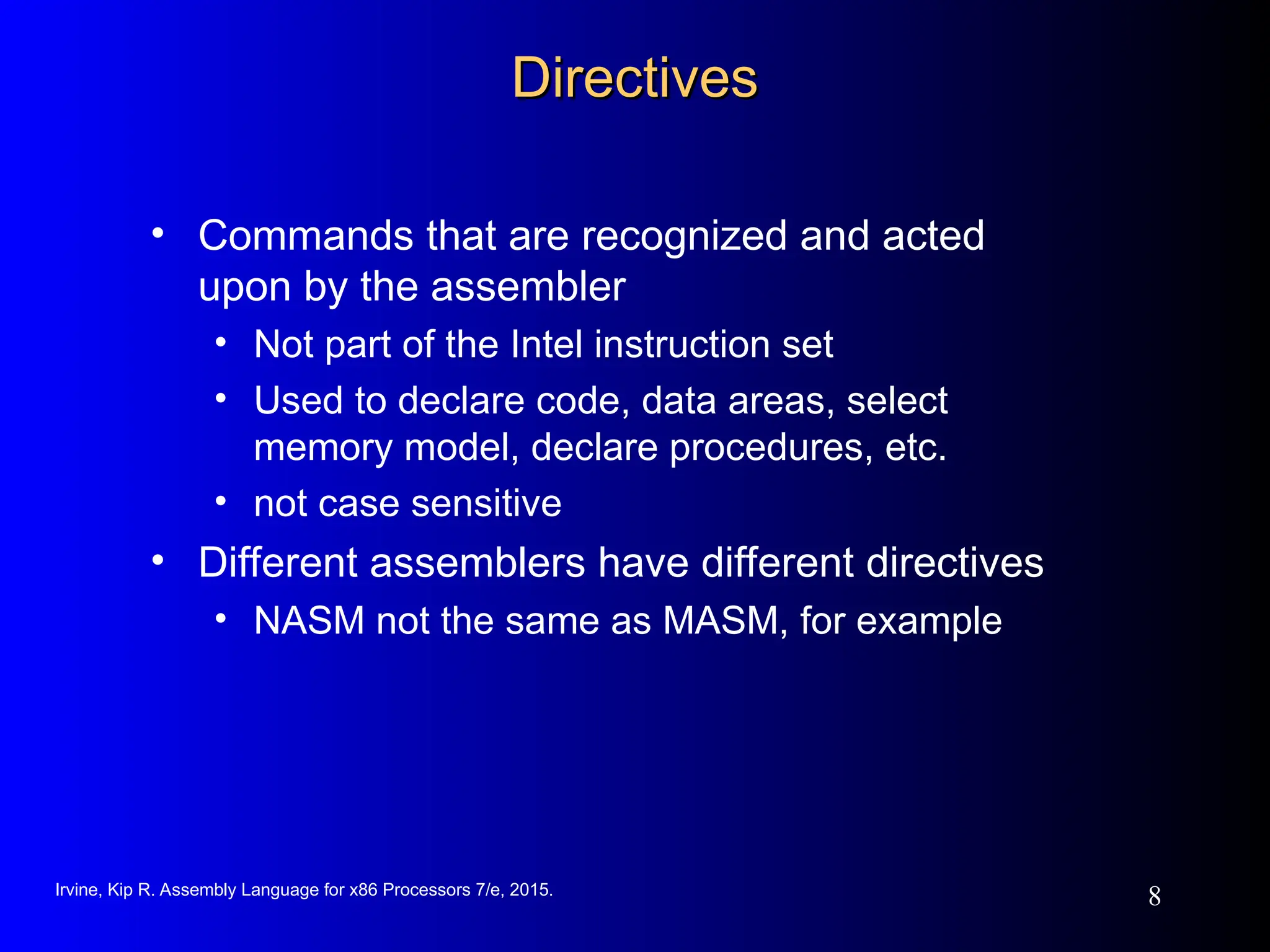 Directives

• Commands that are recognized and acted upon by the assembler
  • Not part of the Intel instruction set
  • Used to declare code, data areas, select memory model, declare procedures, etc.
  • not case sensitive
• Different assemblers have different directives
  • NASM not the same as MASM, for example

Irvine, Kip R. Assembly Language for x86 Processors 7/e, 2015.

8